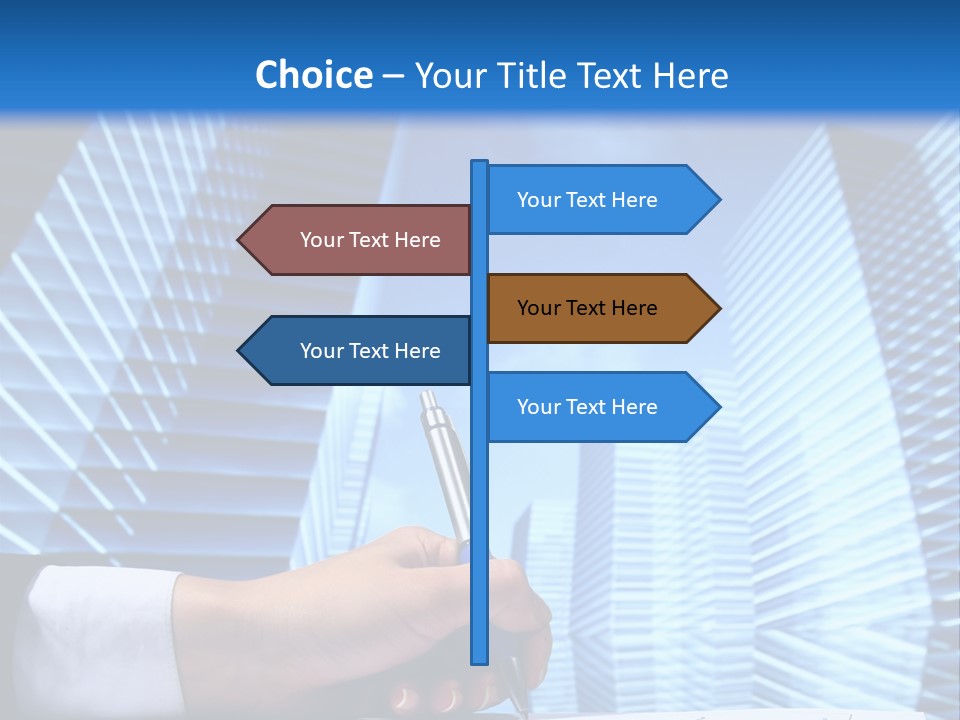 Choice – Your Title Text Here

Your Text Here

Your Text Here

Your Text Here

Your Text Here

Your Text Here